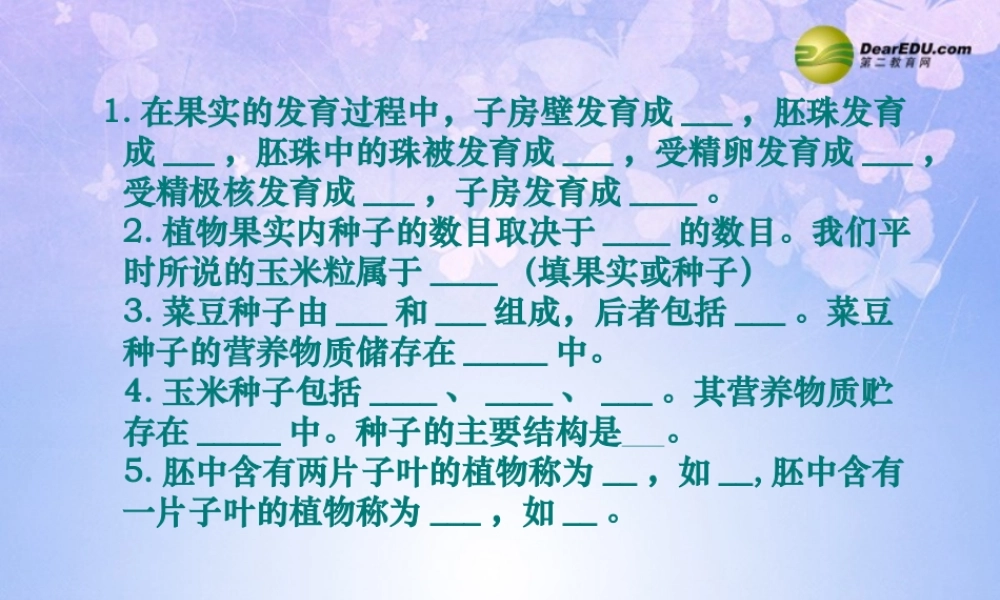 DearEDU.com
第二教育网

1. 在果实的发育过程中，子房壁发育成 ___ ，胚珠发育成 ___ ，胚珠中的珠被发育成 ___ ，受精卵发育成 ___ ，受精极核发育成 ___ ，子房发育成 ____ 。
2. 植物果实内种子的数目取决于 ____ 的数目。我们平时所说的玉米粒属于 ____ （填果实或种子）
3. 菜豆种子由 ___ 和 ___ 组成，后者包括 ___ 。菜豆种子的营养物质储存在 _____ 中。
4. 玉米种子包括 ____、 ____、 ___ 。其营养物质贮存在 _____ 中。种子的主要结构是___。
5. 胚中含有两片子叶的植物称为 __ ，如 __, 胚中含有一片子叶的植物称为 ___ ，如 __ 。